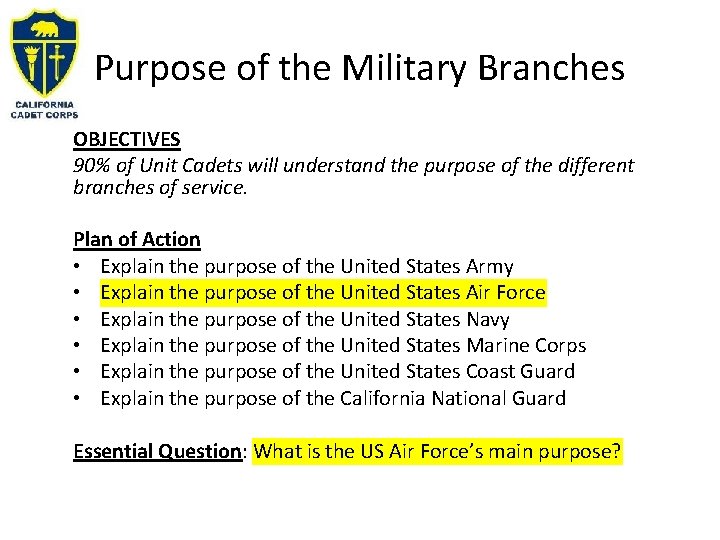 CALIFORNIA CADET CORPS

Purpose of the Military Branches

OBJECTIVES
90% of Unit Cadets will understand the purpose of the different branches of service.

Plan of Action
• Explain the purpose of the United States Army
• Explain the purpose of the United States Air Force
• Explain the purpose of the United States Navy
• Explain the purpose of the United States Marine Corps
• Explain the purpose of the United States Coast Guard
• Explain the purpose of the California National Guard

Essential Question: What is the US Air Force's main purpose?